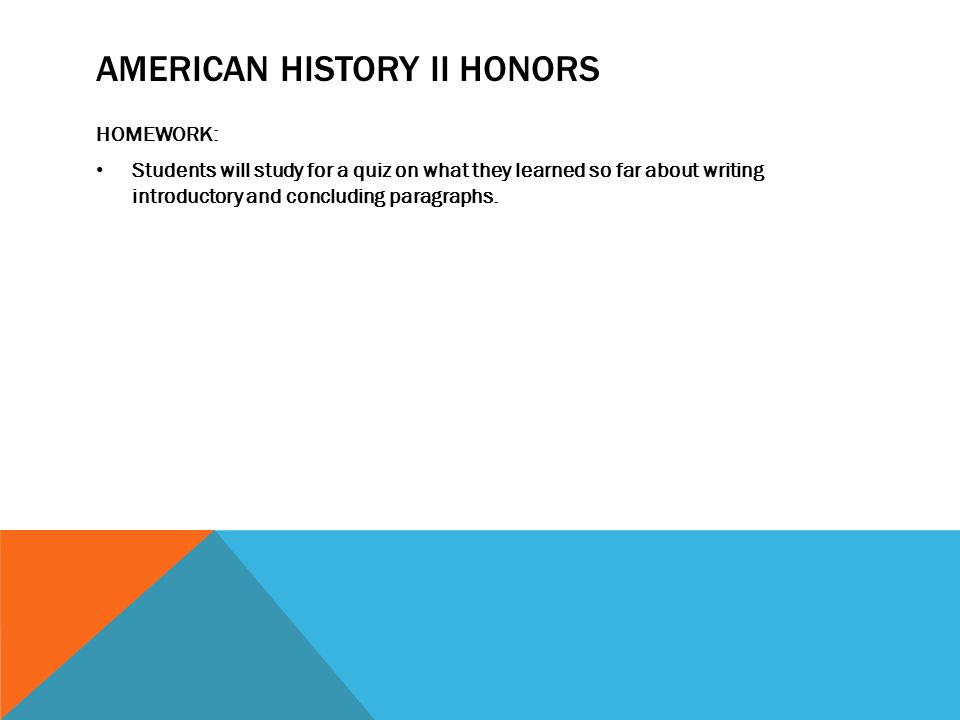 AMERICAN HISTORY II HONORS

HOMEWORK:

• Students will study for a quiz on what they learned so far about writing introductory and concluding paragraphs.